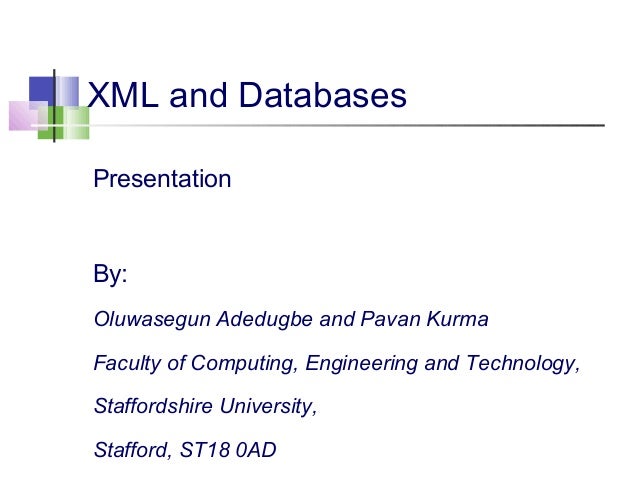 XML and Databases

Presentation

By:

Oluwasegun Adedugbe and Pavan Kurma

Faculty of Computing, Engineering and Technology,

Staffordshire University,

Stafford, ST18 0AD